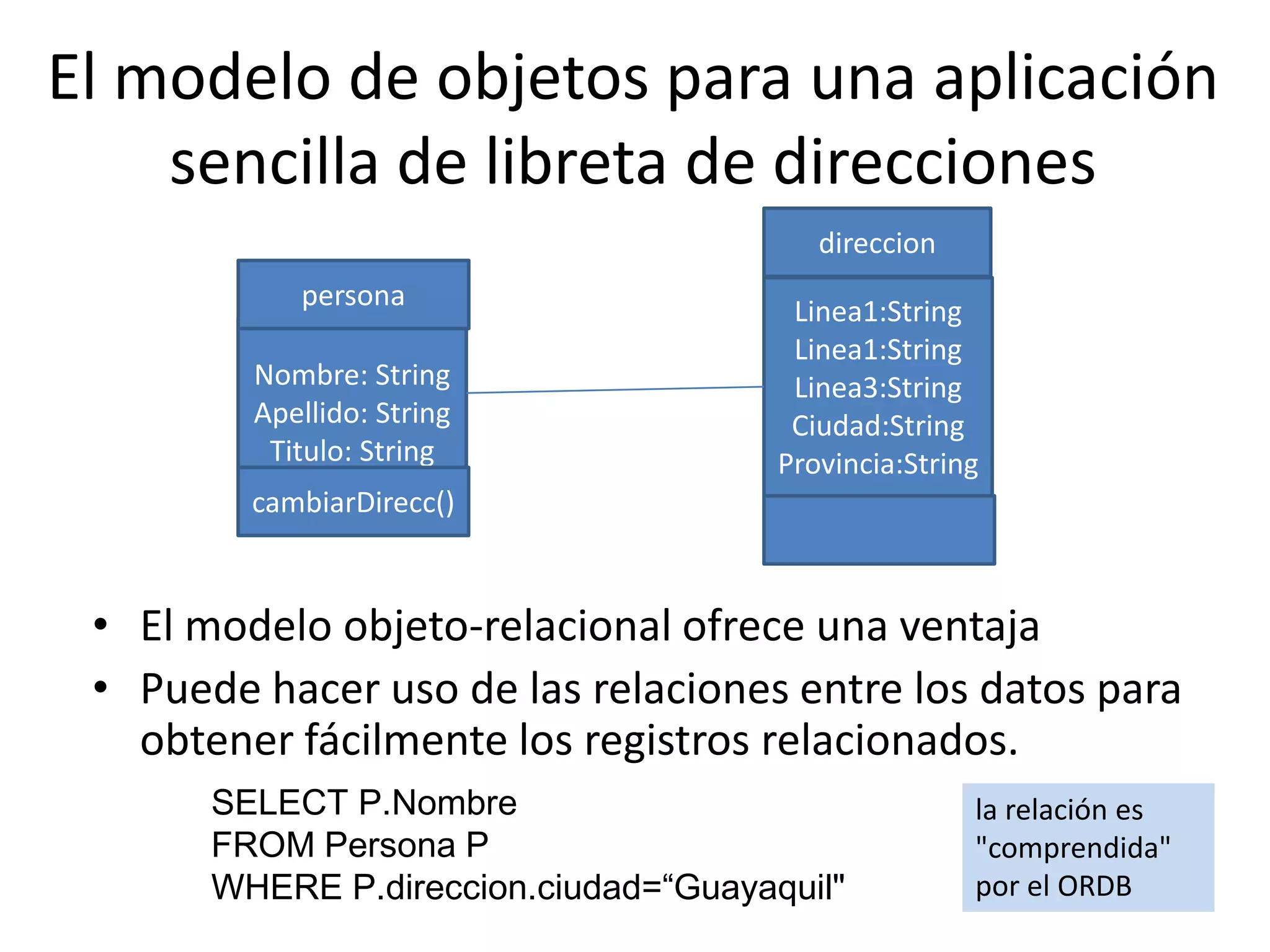 El modelo de objetos para una aplicación sencilla de libreta de direcciones

persona

Nombre: String
Apellido: String
Titulo: String

cambiarDirecc()

direccion

Linea1:String
Linea1:String
Linea3:String
Ciudad:String
Provincia:String

• El modelo objeto-relacional ofrece una ventaja
• Puede hacer uso de las relaciones entre los datos para obtener fácilmente los registros relacionados.

SELECT P.Nombre
FROM Persona P
WHERE P.direccion.ciudad=“Guayaquil"

la relación es "comprendida" por el ORDB